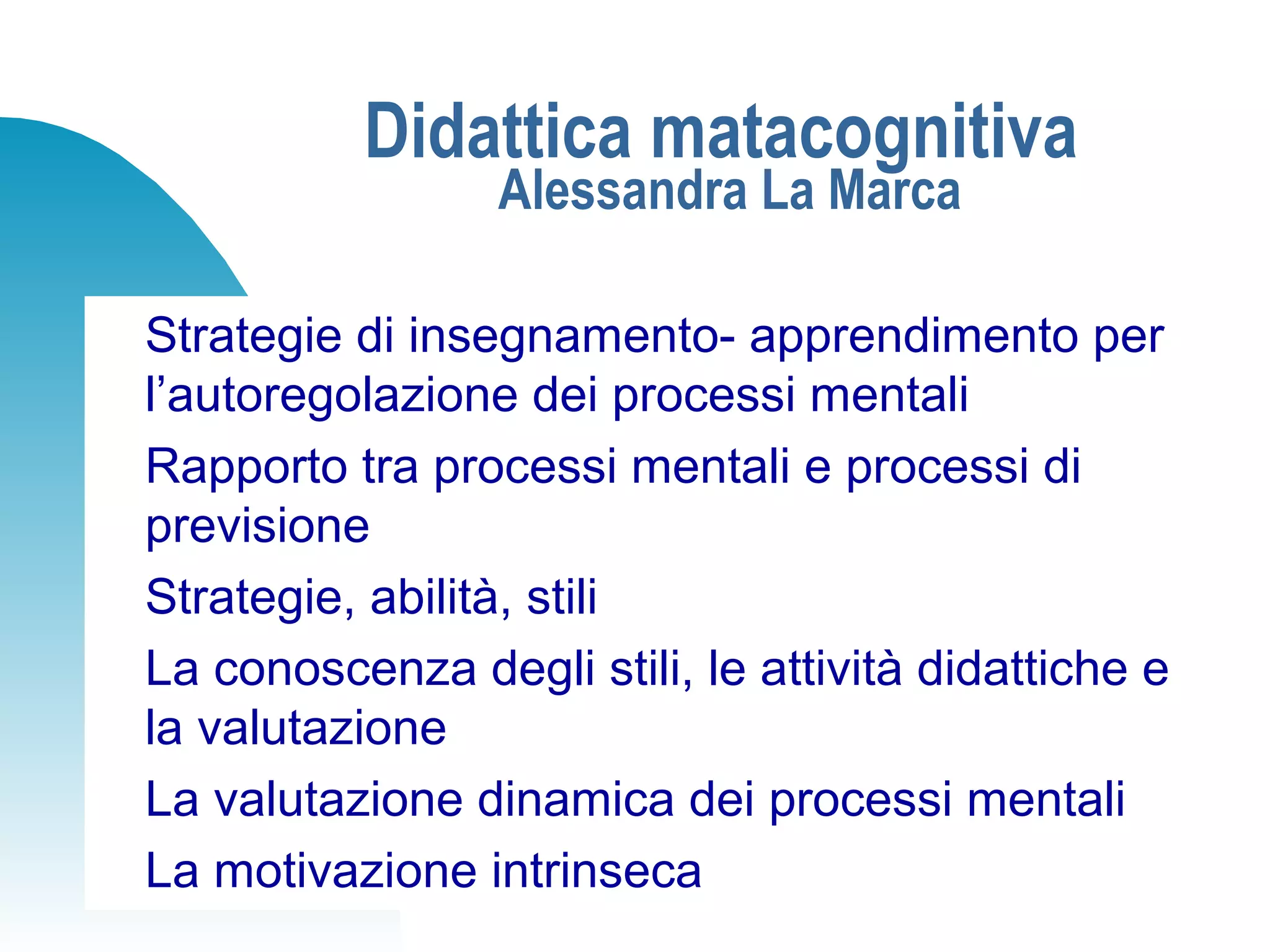 Didattica matacognitiva
Alessandra La Marca

Strategie di insegnamento- apprendimento per l’autoregolazione dei processi mentali

Rapporto tra processi mentali e processi di previsione

Strategie, abilità, stili

La conoscenza degli stili, le attività didattiche e la valutazione

La valutazione dinamica dei processi mentali

La motivazione intrinseca